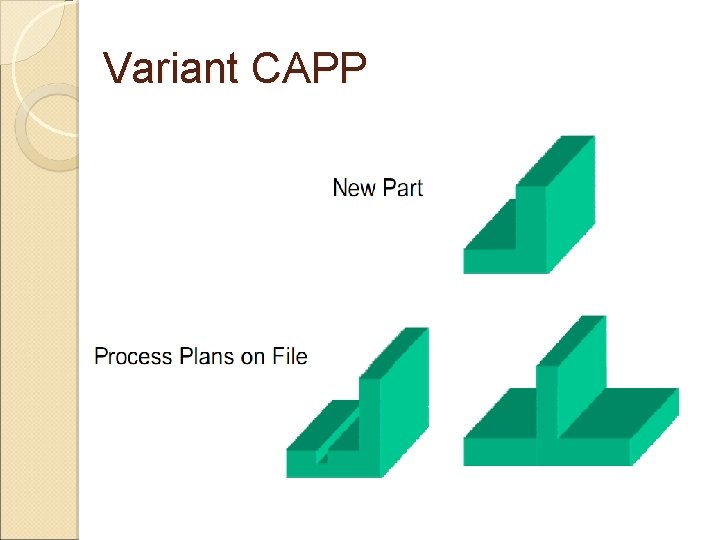 Variant CAPP

New Part

Process Plans on File